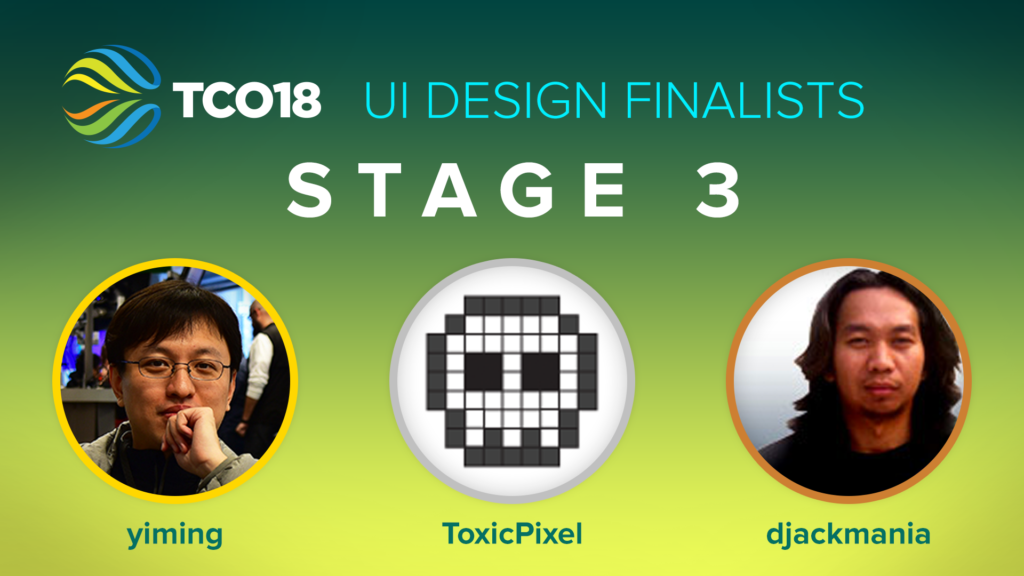 TCO18 UI DESIGN FINALISTS

STAGE 3

yiming

ToxicPixel

djackmania